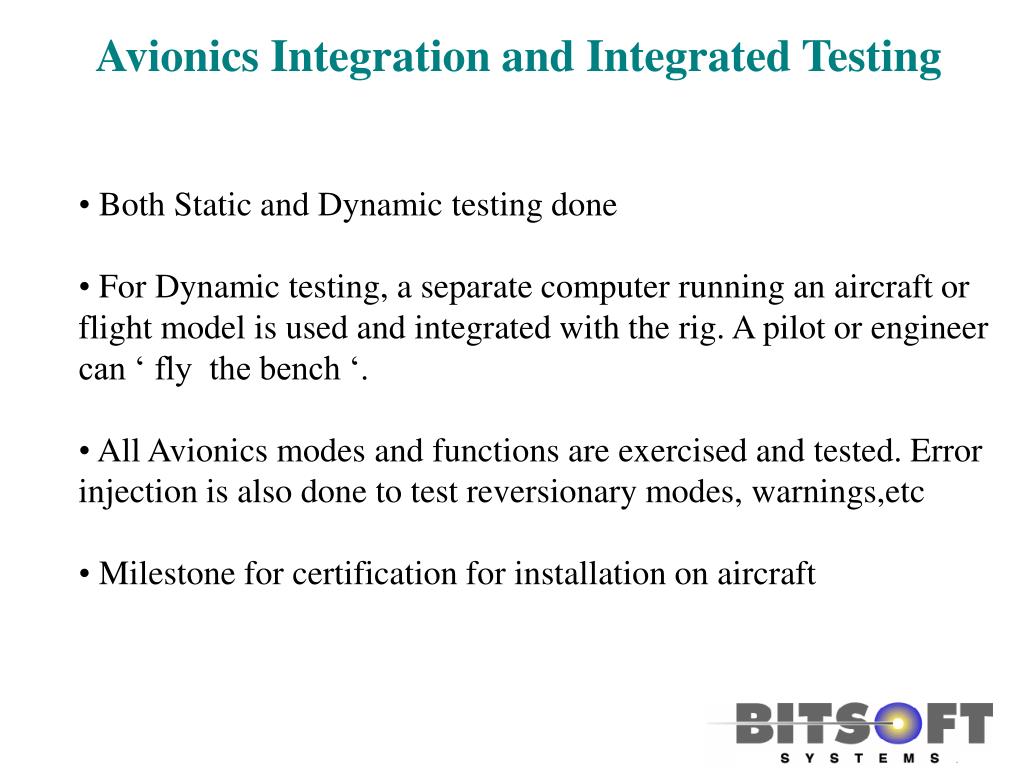 Avionics Integration and Integrated Testing

• Both Static and Dynamic testing done

• For Dynamic testing, a separate computer running an aircraft or flight model is used and integrated with the rig. A pilot or engineer can ‘ fly  the bench ‘.

• All Avionics modes and functions are exercised and tested. Error injection is also done to test reversionary modes, warnings,etc

• Milestone for certification for installation on aircraft

BITSOFT
SYSTEMS